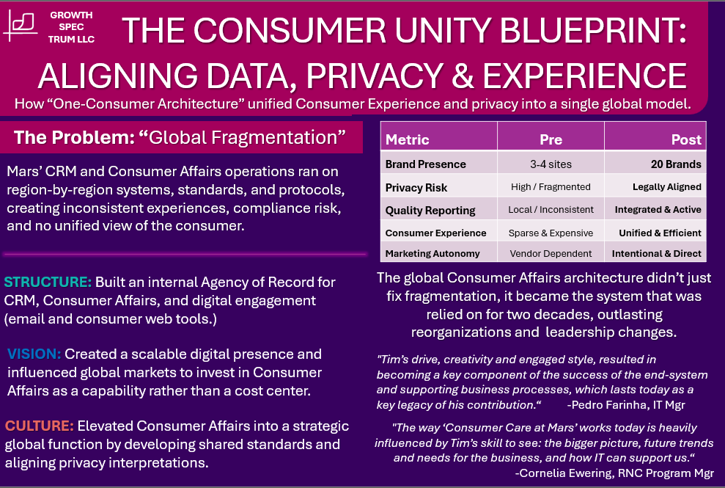 GROWTH SPEC TRUM LLC

THE CONSUMER UNITY BLUEPRINT: ALIGNING DATA, PRIVACY & EXPERIENCE

How “One-Consumer Architecture” unified Consumer Experience and privacy into a single global model.

The Problem: “Global Fragmentation”

Mars’ CRM and Consumer Affairs operations ran on region-by-region systems, standards, and protocols, creating inconsistent experiences, compliance risk, and no unified view of the consumer.

STRUCTURE: Built an internal Agency of Record for CRM, Consumer Affairs, and digital engagement (email and consumer web tools.)

VISION: Created a scalable digital presence and influenced global markets to invest in Consumer Affairs as a capability rather than a cost center.

CULTURE: Elevated Consumer Affairs into a strategic global function by developing shared standards and aligning privacy interpretations.

| Metric | Pre | Post |
|---|---|---|
| Brand Presence | 3-4 sites | 20 Brands |
| Privacy Risk | High / Fragmented | Legally Aligned |
| Quality Reporting | Local / Inconsistent | Integrated & Active |
| Consumer Experience | Sparse & Expensive | Unified & Efficient |
| Marketing Autonomy | Vendor Dependent | Intentional & Direct |

The global Consumer Affairs architecture didn’t just fix fragmentation, it became the system that was relied on for two decades, outlasting reorganizations and leadership changes.

"Tim’s drive, creativity and engaged style, resulted in becoming a key component of the success of the end-system and supporting business processes, which lasts today as a key legacy of his contribution.“ -Pedro Farinha, IT Mgr

"The way ‘Consumer Care at Mars’ works today is heavily influenced by Tim’s skill to see: the bigger picture, future trends and needs for the business, and how IT can support us.“ -Cornelia Ewering, RNC Program Mgr